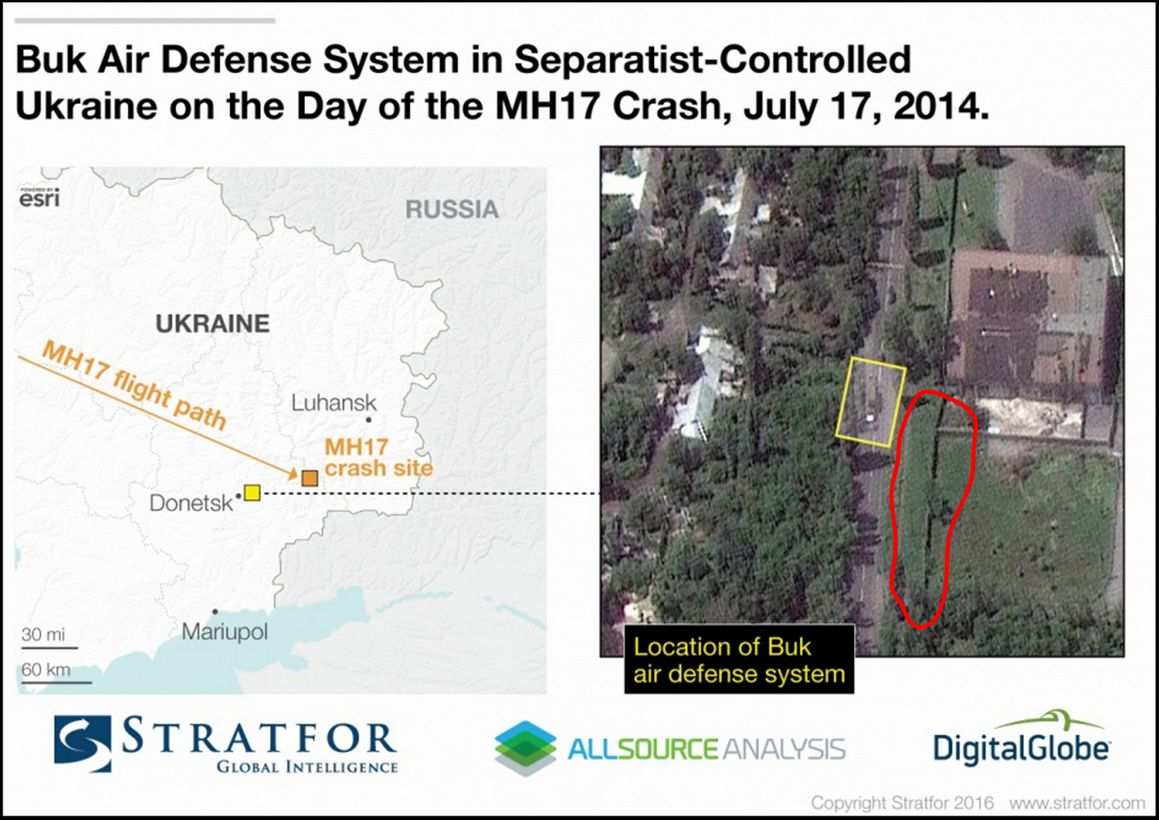 Buk Air Defense System in Separatist-Controlled Ukraine on the Day of the MH17 Crash, July 17, 2014.

POWERED BY
esri

RUSSIA

UKRAINE

MH17 flight path

Luhansk

MH17 crash site

Donetsk

Mariupol

30 mi

60 km

Location of Buk air defense system

STRATFOR
GLOBAL INTELLIGENCE

ALLSOURCE ANALYSIS

DigitalGlobe

Copyright Stratfor 2016 www.stratfor.com